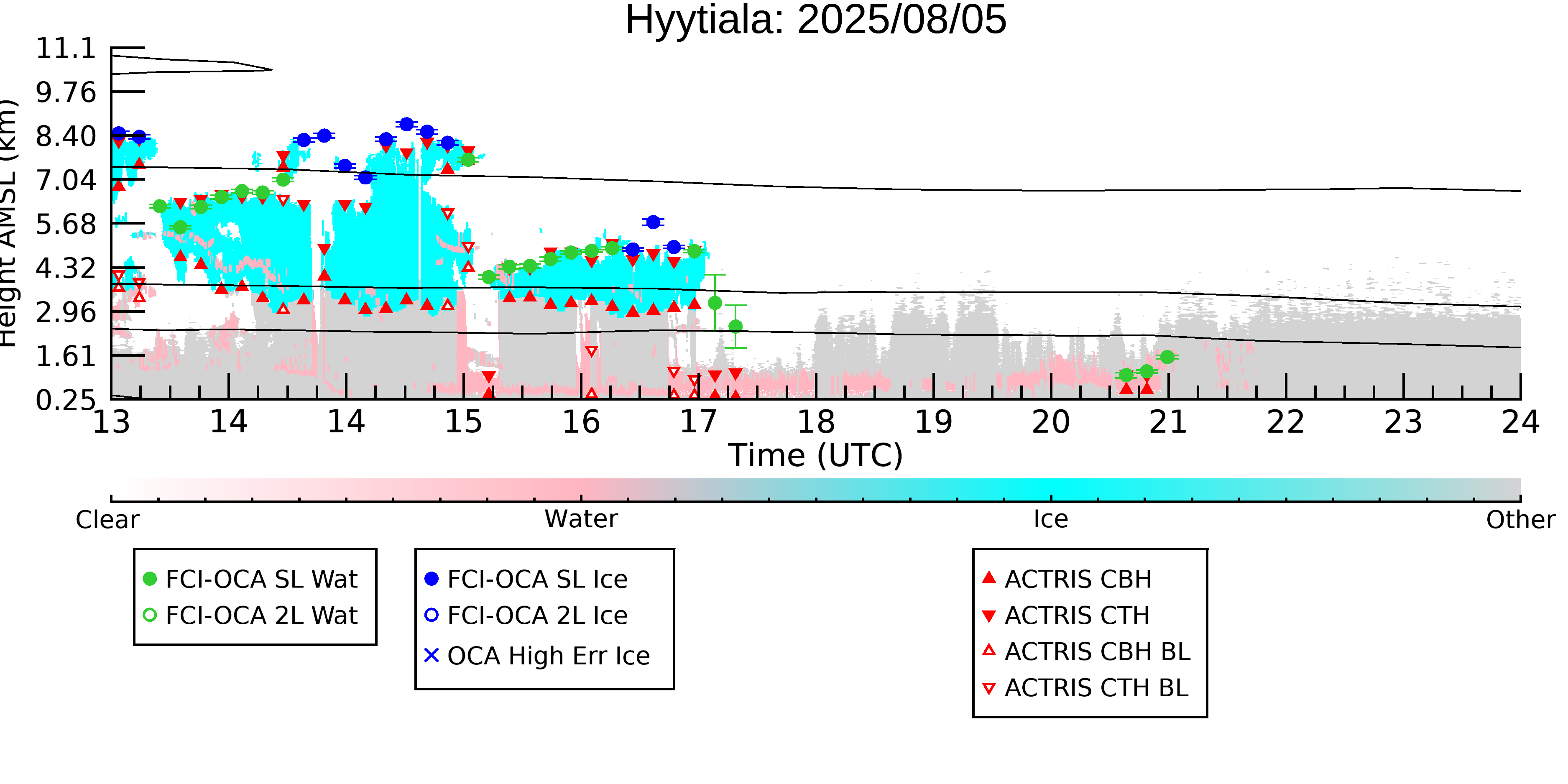 Hyytiala: 2025/08/05

Height AMSL (km)

11.1
9.76
8.40
7.04
5.68
4.32
2.96
1.61
0.25

13 14 14 15 16 17 18 19 20 21 22 23 24

Time (UTC)

Clear
Water
Ice
Other

FCI-OCA SL Wat
FCI-OCA 2L Wat

FCI-OCA SL Ice
FCI-OCA 2L Ice
OCA High Err Ice

ACTRIS CBH
ACTRIS CTH
ACTRIS CBH BL
ACTRIS CTH BL